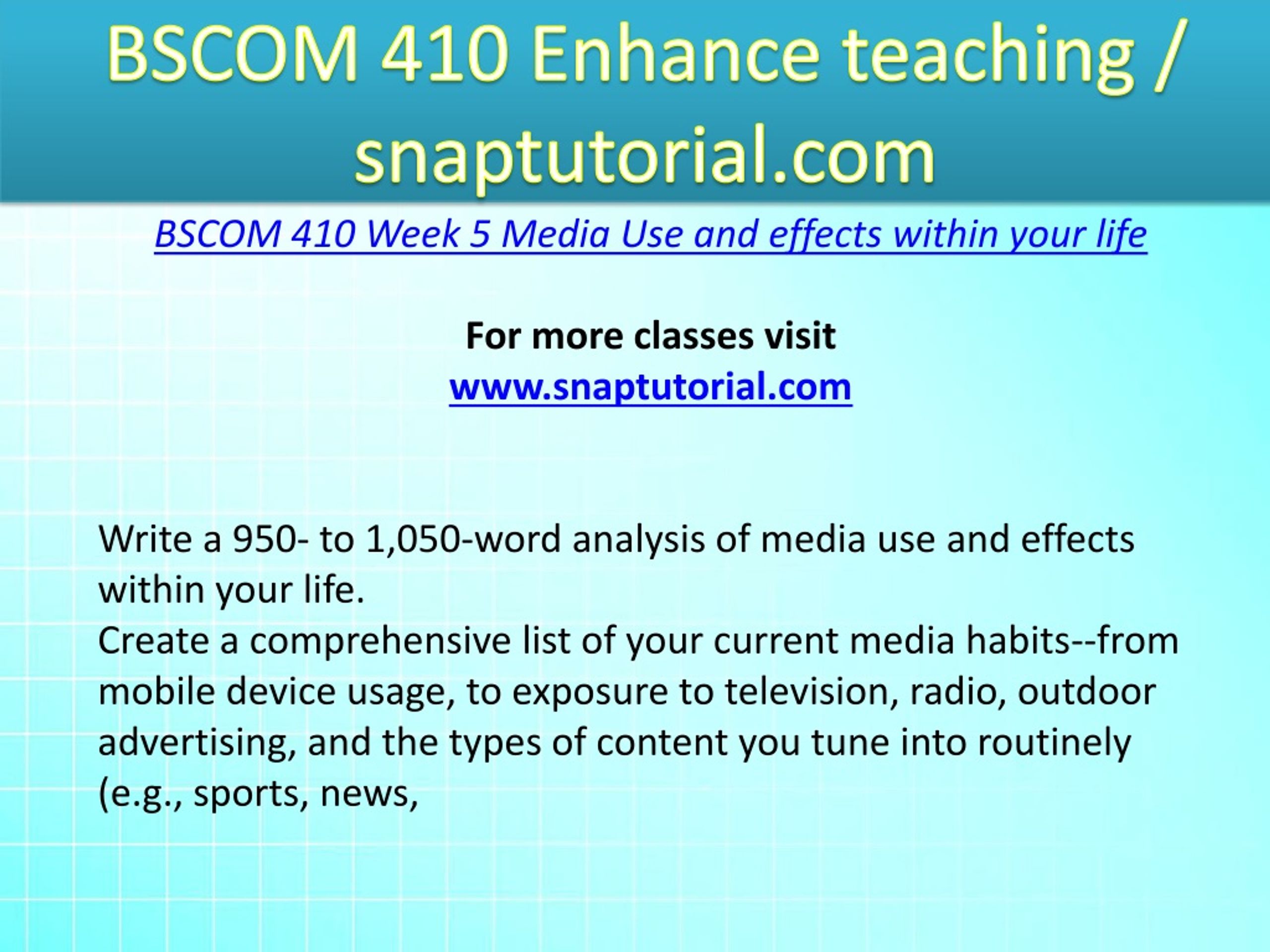 BSCOM 410 Enhance teaching / snaptutorial.com

BSCOM 410 Week 5 Media Use and effects within your life

For more classes visit
www.snaptutorial.com

Write a 950- to 1,050-word analysis of media use and effects within your life.
Create a comprehensive list of your current media habits--from mobile device usage, to exposure to television, radio, outdoor advertising, and the types of content you tune into routinely (e.g., sports, news,